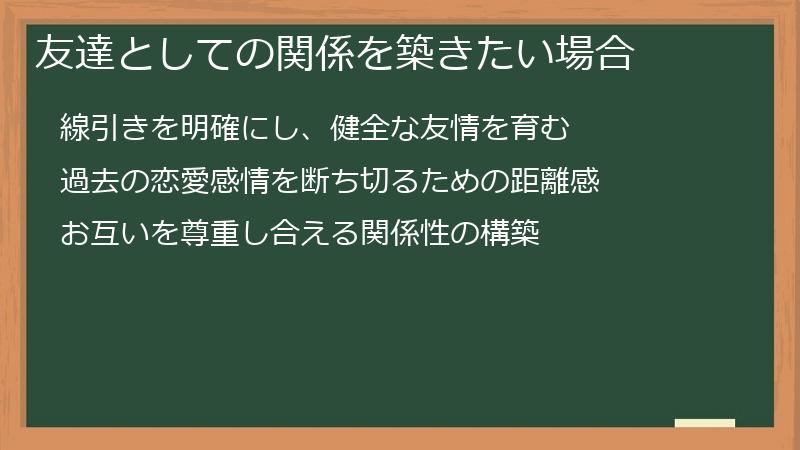 友達としての関係を築きたい場合

線引きを明確にし、健全な友情を育む

過去の恋愛感情を断ち切るための距離感

お互いを尊重し合える関係性の構築